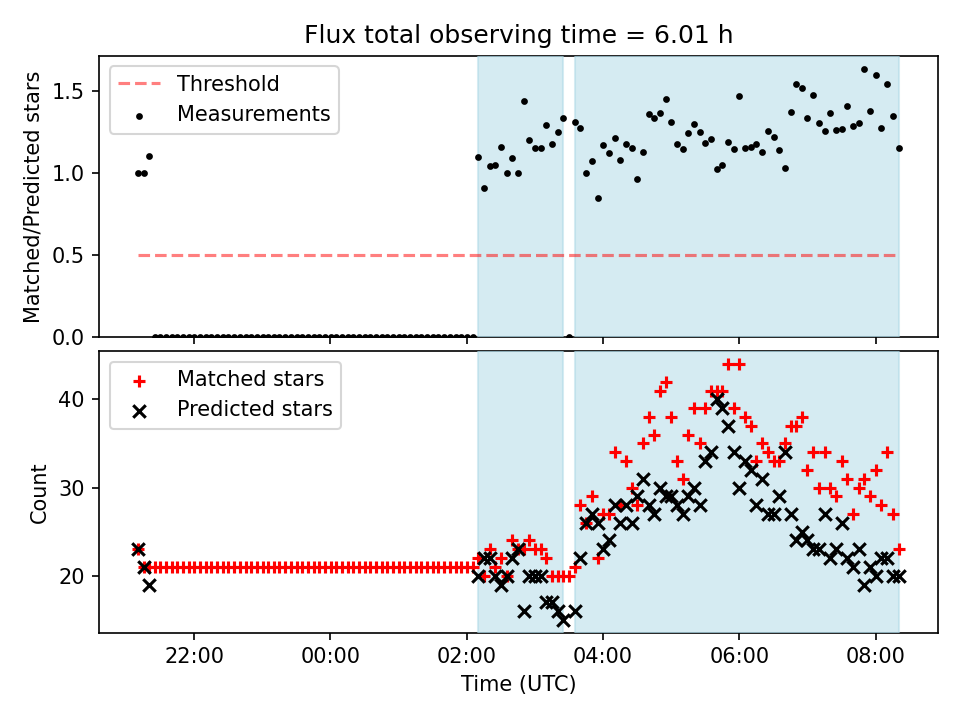 Flux total observing time = 6.01 h

Threshold
Measurements

Matched/Predicted stars

1.5
1.0
0.5
0.0

Matched stars
Predicted stars

Count

40
30
20

22:00
00:00
02:00
04:00
06:00
08:00

Time (UTC)